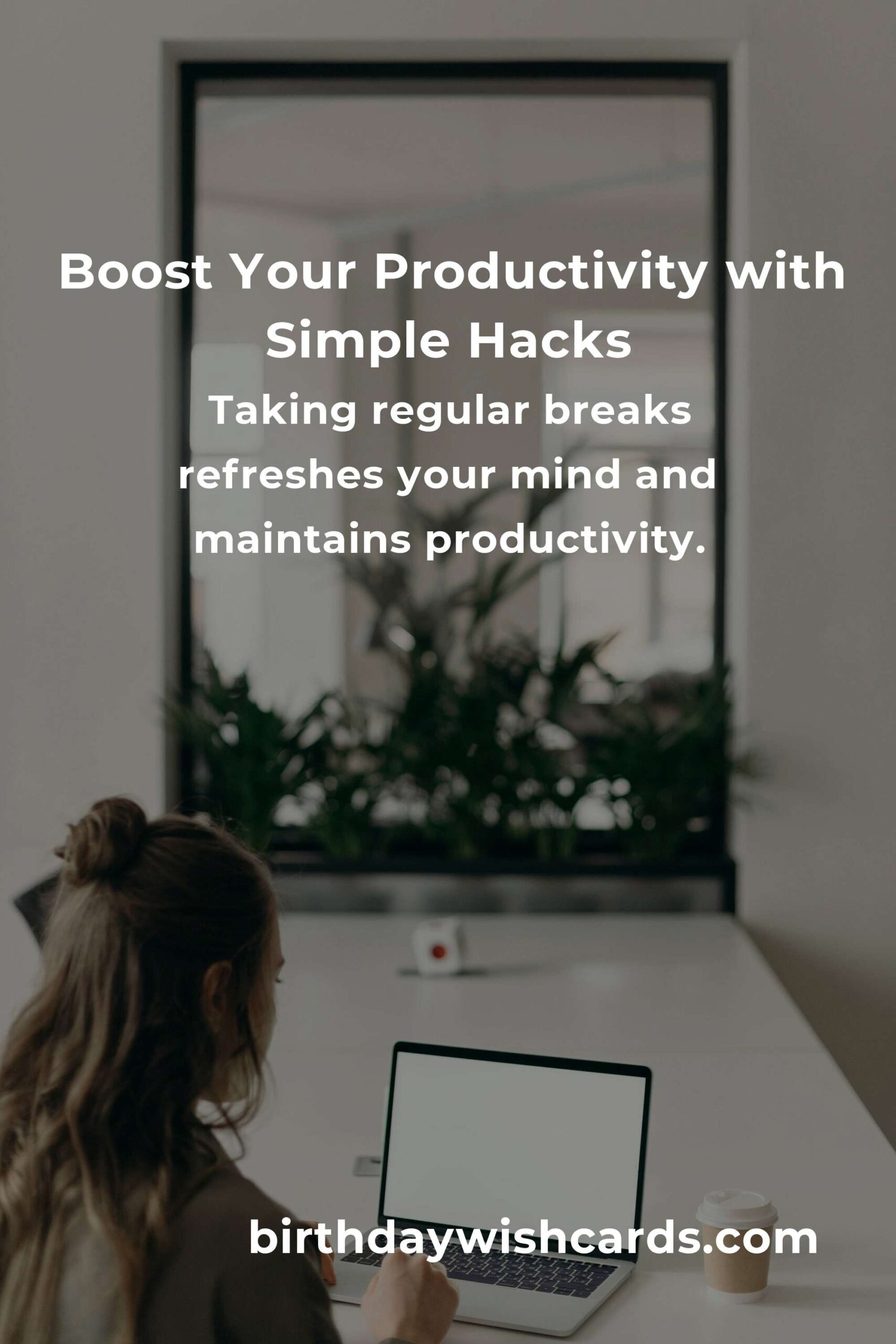 Boost Your Productivity with Simple Hacks

Taking regular breaks refreshes your mind and maintains productivity.

birthdaywishcards.com